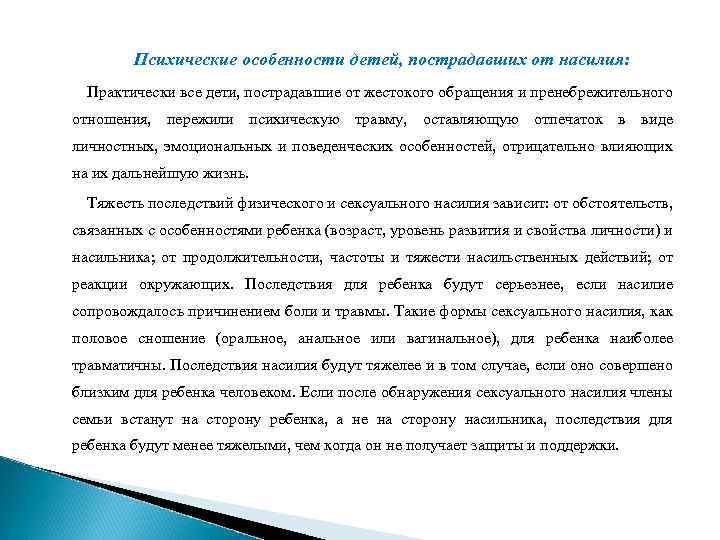 Психические особенности детей, пострадавших от насилия:

Практически все дети, пострадавшие от жестокого обращения и пренебрежительного отношения, пережили психическую травму, оставляющую отпечаток в виде личностных, эмоциональных и поведенческих особенностей, отрицательно влияющих на их дальнейшую жизнь.

Тяжесть последствий физического и сексуального насилия зависит: от обстоятельств, связанных с особенностями ребенка (возраст, уровень развития и свойства личности) и насильника; от продолжительности, частоты и тяжести насильственных действий; от реакции окружающих. Последствия для ребенка будут серьезнее, если насилие сопровождалось причинением боли и травмы. Такие формы сексуального насилия, как половое сношение (оральное, анальное или вагинальное), для ребенка наиболее травматичны. Последствия насилия будут тяжелее и в том случае, если оно совершено близким для ребенка человеком. Если после обнаружения сексуального насилия члены семьи встанут на сторону ребенка, а не на сторону насильника, последствия для ребенка будут менее тяжелыми, чем когда он не получает защиты и поддержки.